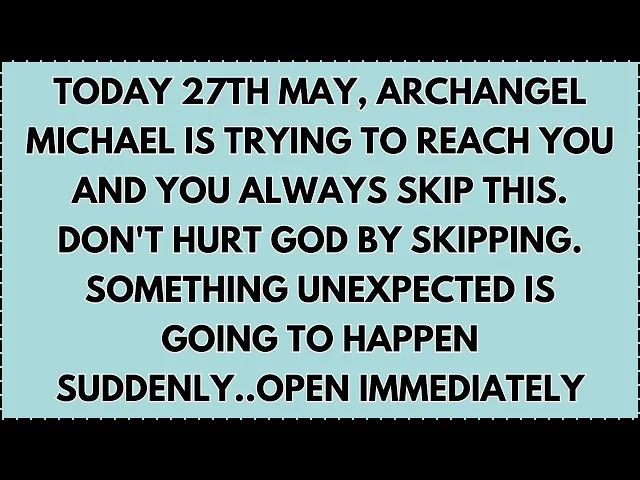 TODAY 27TH MAY, ARCHANGEL MICHAEL IS TRYING TO REACH YOU AND YOU ALWAYS SKIP THIS. DON'T HURT GOD BY SKIPPING. SOMETHING UNEXPECTED IS GOING TO HAPPEN SUDDENLY..OPEN IMMEDIATELY